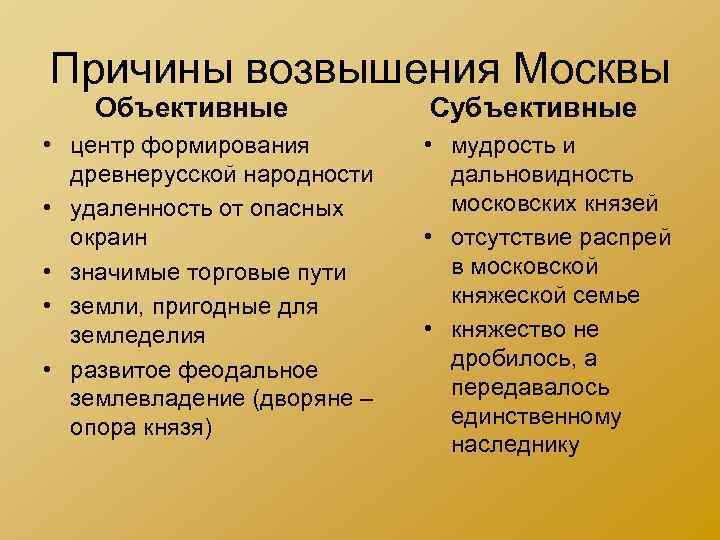 Причины возвышения Москвы

Объективные

• центр формирования древнерусской народности
• удаленность от опасных окраин
• значимые торговые пути
• земли, пригодные для земледелия
• развитое феодальное землевладение (дворяне – опора князя)

Субъективные

• мудрость и дальновидность московских князей
• отсутствие распрей в московской княжеской семье
• княжество не дробилось, а передавалось единственному наследнику